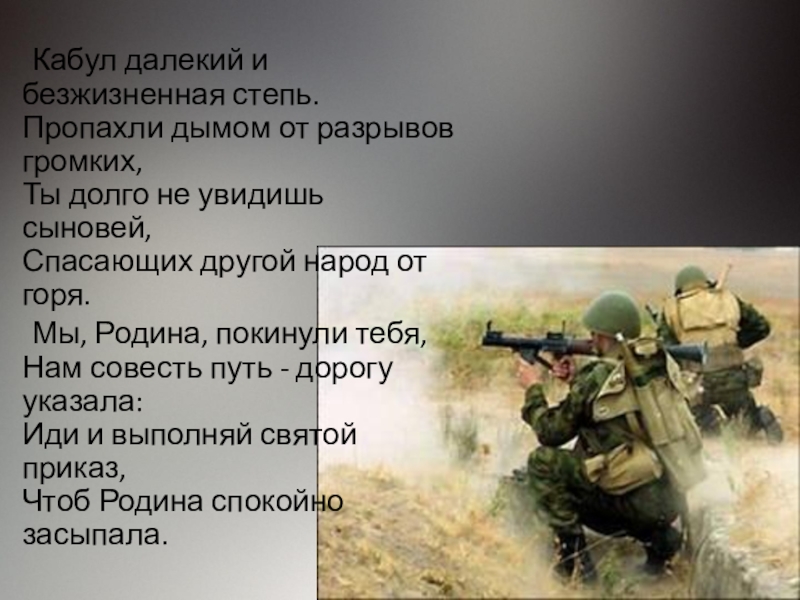 Кабул далекий и безжизненная степь.
Пропахли дымом от разрывов громких,
Ты долго не увидишь сыновей,
Спасающих другой народ от горя.

Мы, Родина, покинули тебя,
Нам совесть путь - дорогу указала:
Иди и выполняй святой приказ,
Чтоб Родина спокойно засыпала.